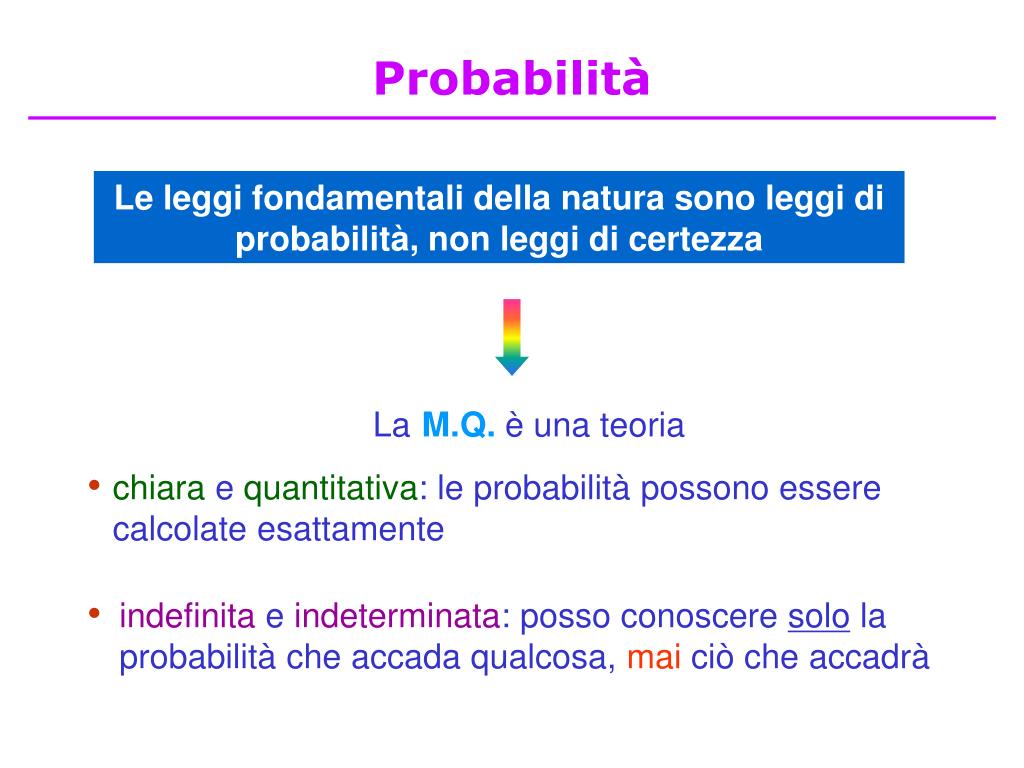 Probabilità

Le leggi fondamentali della natura sono leggi di probabilità, non leggi di certezza

La M.Q. è una teoria

• chiara e quantitativa: le probabilità possono essere calcolate esattamente

• indefinita e indeterminata: posso conoscere solo la probabilità che accada qualcosa, mai ciò che accadrà